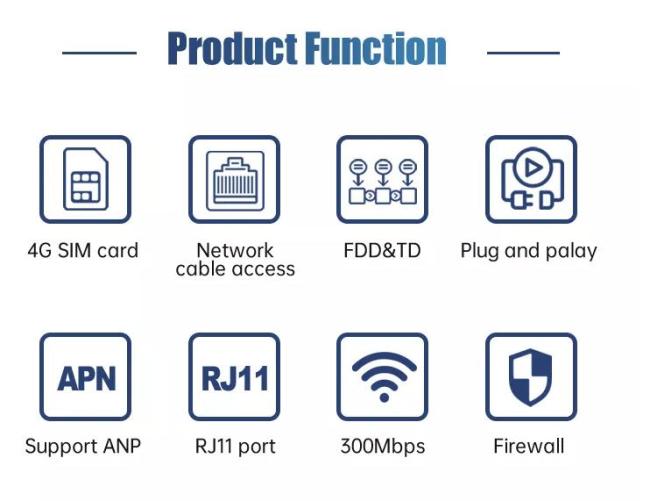 Product Function

4G SIM card

Network cable access

FDD&TD

Plug and palay

APN

Support ANP

RJ11

RJ11 port

300Mbps

Firewall